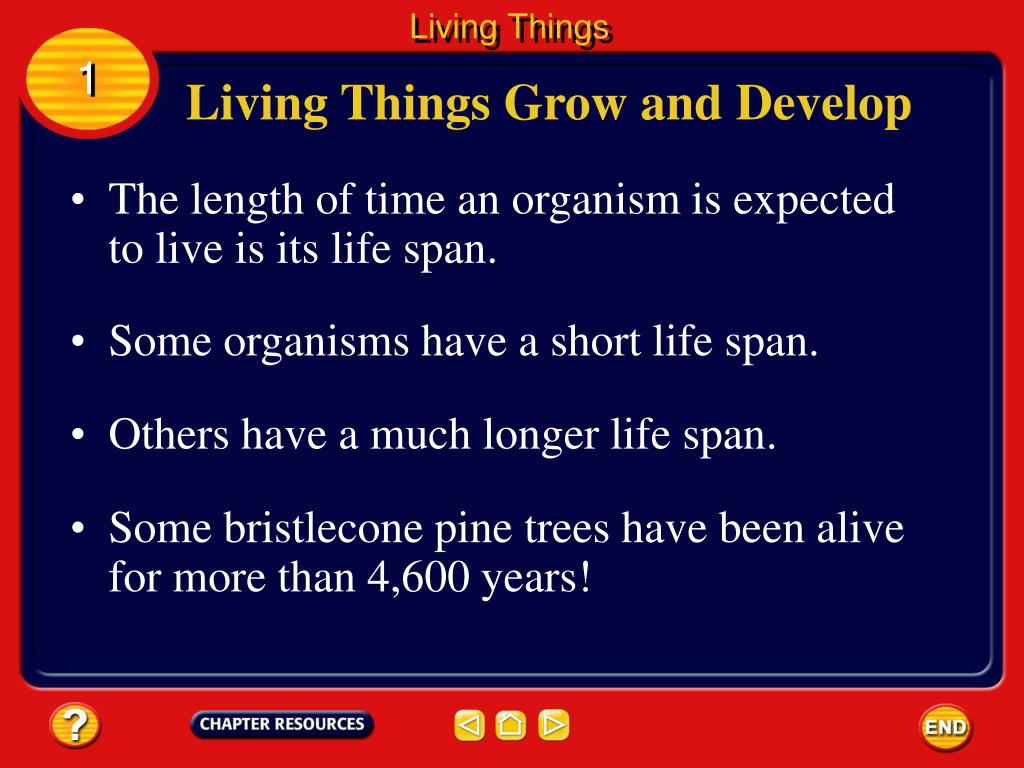 Living Things

1

Living Things Grow and Develop

• The length of time an organism is expected to live is its life span.

• Some organisms have a short life span.

• Others have a much longer life span.

• Some bristlecone pine trees have been alive for more than 4,600 years!

?

CHAPTER RESOURCES

END